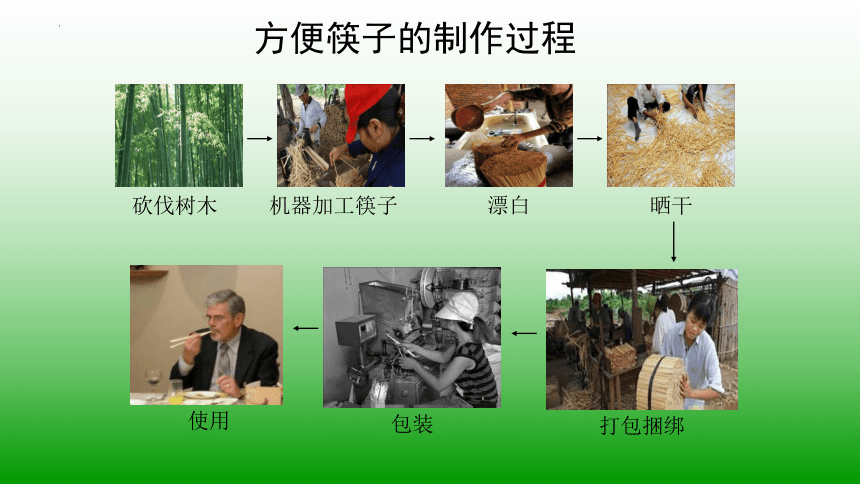 方便筷子的制作过程

砍伐树木

机器加工筷子

漂白

晒干

打包捆绑

包装

使用